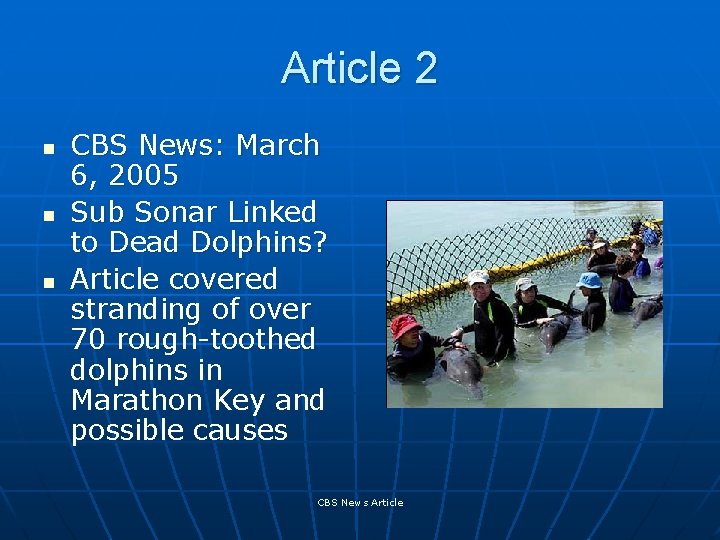 Article 2

- CBS News: March 6, 2005
- Sub Sonar Linked to Dead Dolphins?
- Article covered stranding of over 70 rough-toothed dolphins in Marathon Key and possible causes

CBS News Article